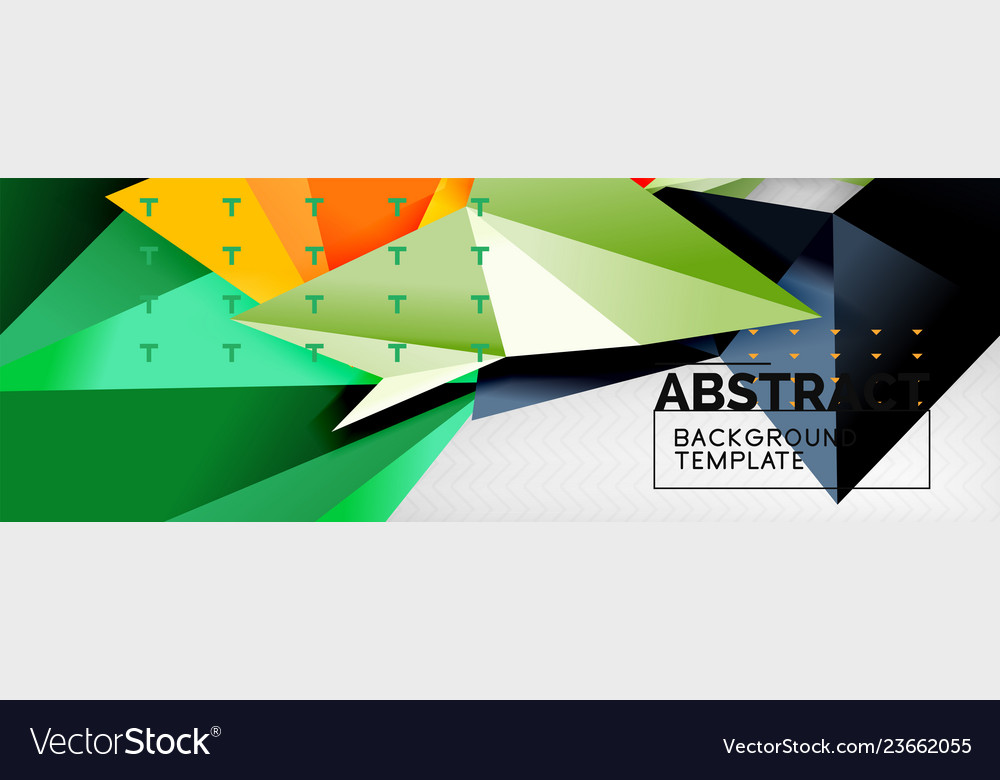 ABSTRACT
BACKGROUND
TEMPLATE

VectorStock®

VectorStock.com/23662055